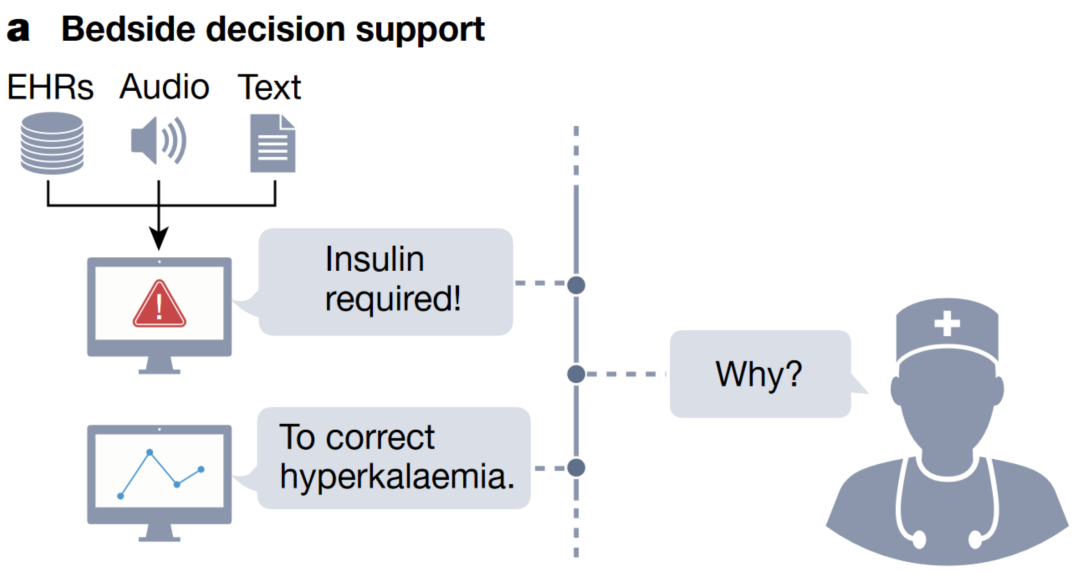 a Bedside decision support

EHRs Audio Text

Insulin required!

Why?

To correct hyperkalaemia.